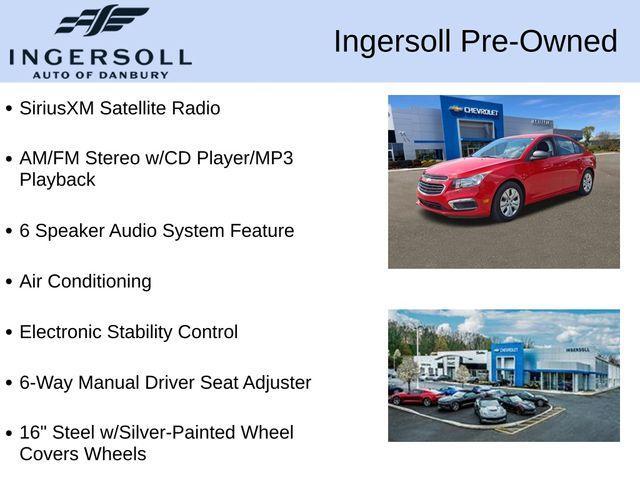 INGERSOLL
AUTO OF DANBURY

Ingersoll Pre-Owned

• SiriusXM Satellite Radio

• AM/FM Stereo w/CD Player/MP3 Playback

• 6 Speaker Audio System Feature

• Air Conditioning

• Electronic Stability Control

• 6-Way Manual Driver Seat Adjuster

• 16" Steel w/Silver-Painted Wheel Covers Wheels

CHEVROLET

INGERSOLL